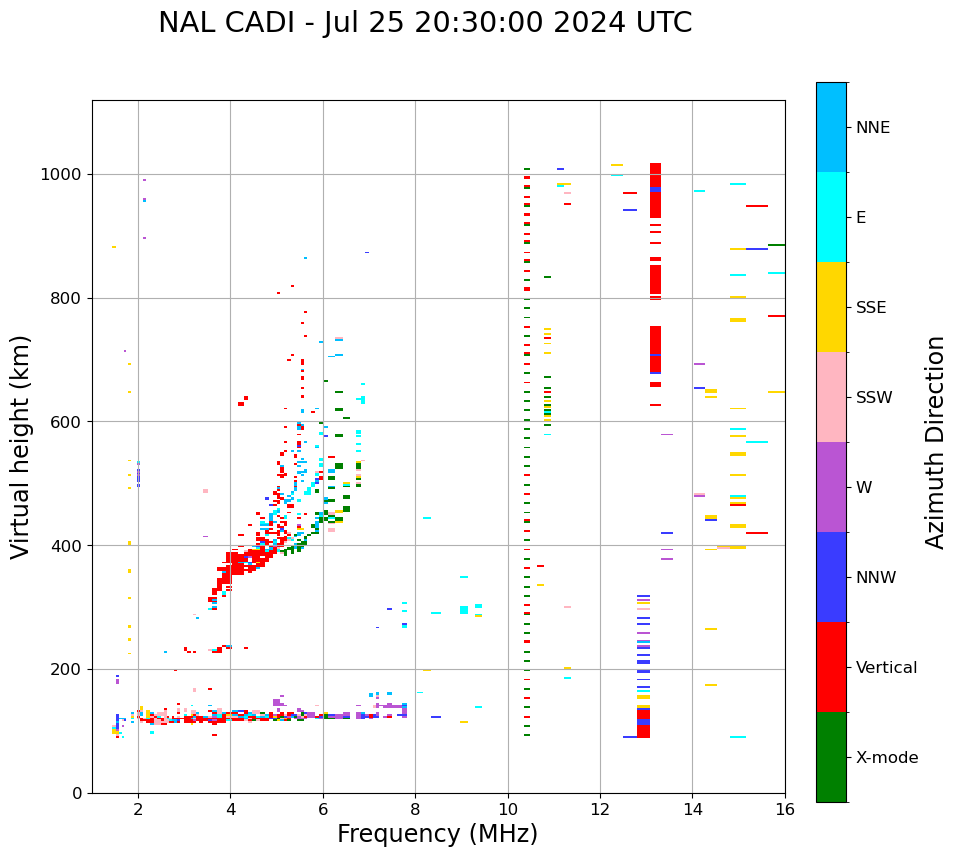 NAL CADI - Jul 25 20:30:00 2024 UTC

Virtual height (km)

1000
800
600
400
200
0

2
4
6
8
10
12
14
16

Frequency (MHz)

NNE
E
SSE
SSW
W
NNW
Vertical
X-mode

Azimuth Direction